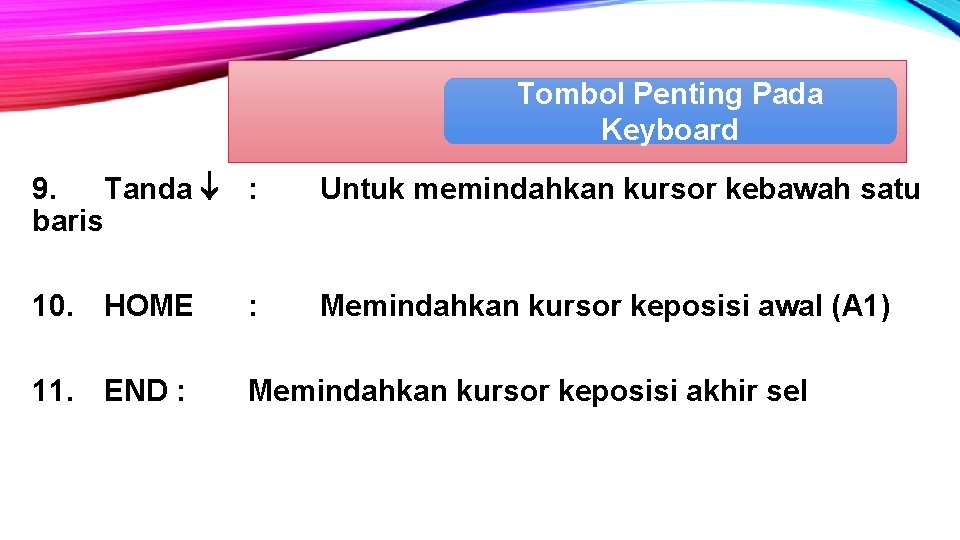 Tombol Penting Pada Keyboard

9. Tanda ↓ : Untuk memindahkan kursor kebawah satu baris

10. HOME : Memindahkan kursor keposisi awal (A1)

11. END : Memindahkan kursor keposisi akhir sel